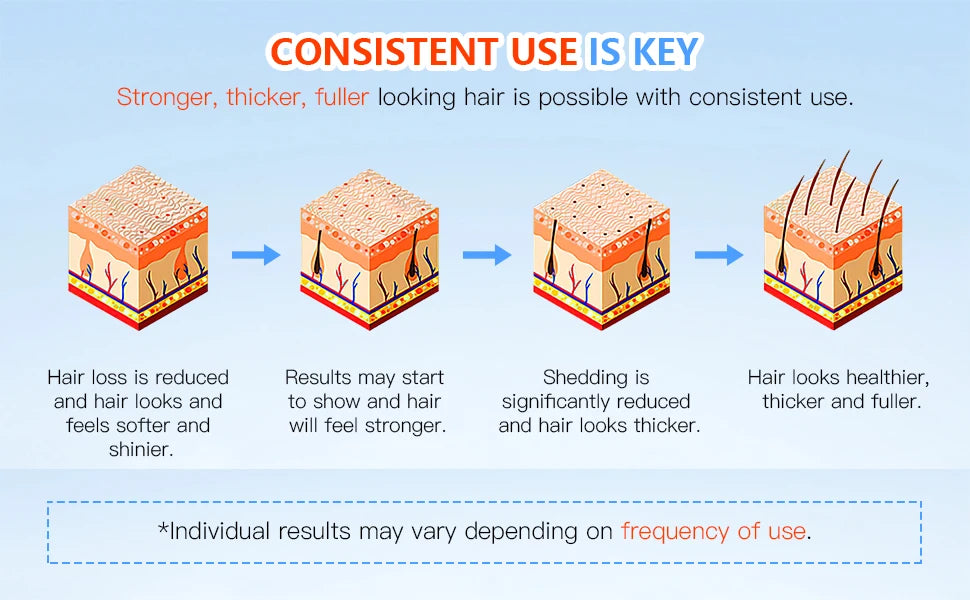 CONSISTENT USE IS KEY

Stronger, thicker, fuller looking hair is possible with consistent use.

Hair loss is reduced and hair looks and feels softer and shinier.

Results may start to show and hair will feel stronger.

Shedding is significantly reduced and hair looks thicker.

Hair looks healthier, thicker and fuller.

*Individual results may vary depending on frequency of use.